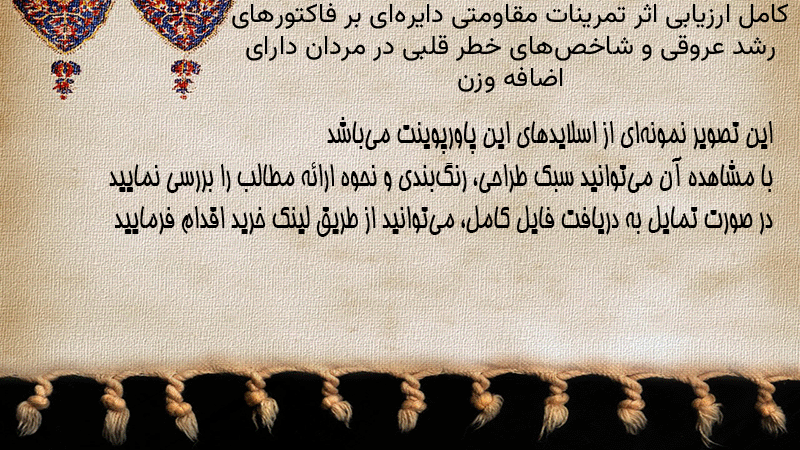 کامل ارزیابی اثر تمرینات مقاومتی دایره‌ای بر فاکتورهای رشد عروقی و شاخص‌های خطر قلبی در مردان دارای اضافه وزن

این تصویر نمونه‌ای از اسلایدهای این پاورپوینت می‌باشد
با مشاهده آن می‌توانید سبک طراحی، رنگ‌بندی و نحوه ارائه مطالب را بررسی نمایید
در صورت تمایل به دریافت فایل کامل، می‌توانید از طریق لینک خرید اقدام فرمایید